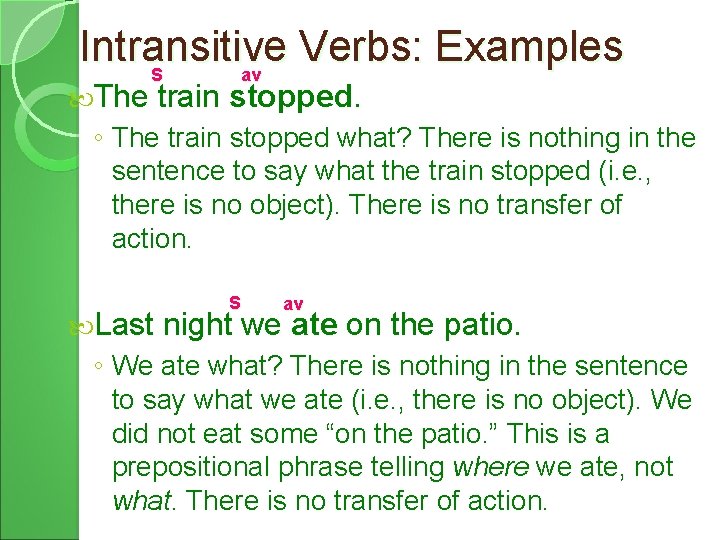 Intransitive Verbs: Examples

s av
The train stopped.

◦ The train stopped what? There is nothing in the sentence to say what the train stopped (i.e., there is no object). There is no transfer of action.

s av
Last night we ate on the patio.

◦ We ate what? There is nothing in the sentence to say what we ate (i.e., there is no object). We did not eat some “on the patio.” This is a prepositional phrase telling where we ate, not what. There is no transfer of action.